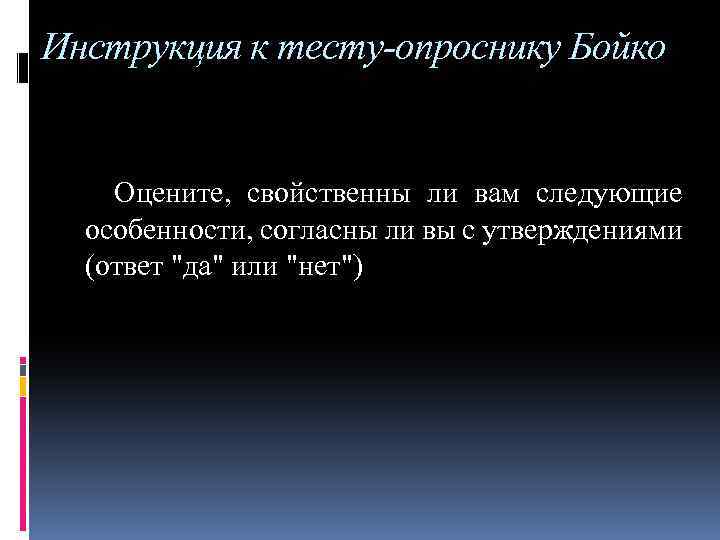 Инструкция к тесту-опроснику Бойко

Оцените, свойственны ли вам следующие особенности, согласны ли вы с утверждениями (ответ "да" или "нет")